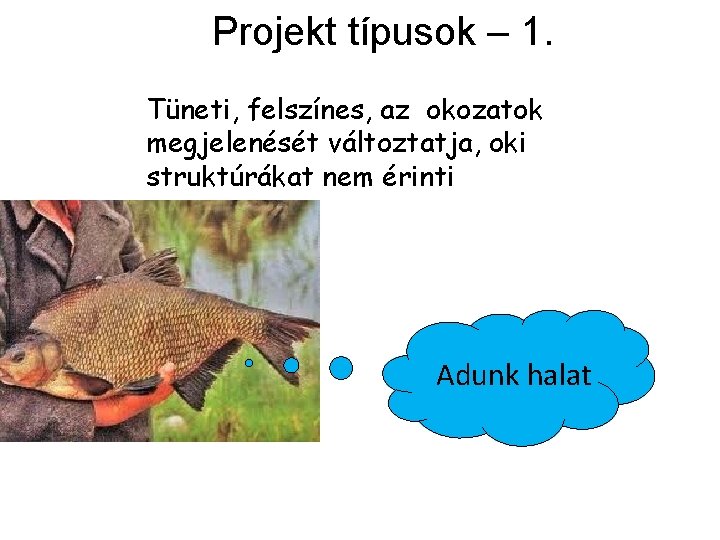 Projekt típusok – 1.

Tüneti, felszínes, az okozatok megjelenését változtatja, oki struktúrákat nem érinti

Adunk halat